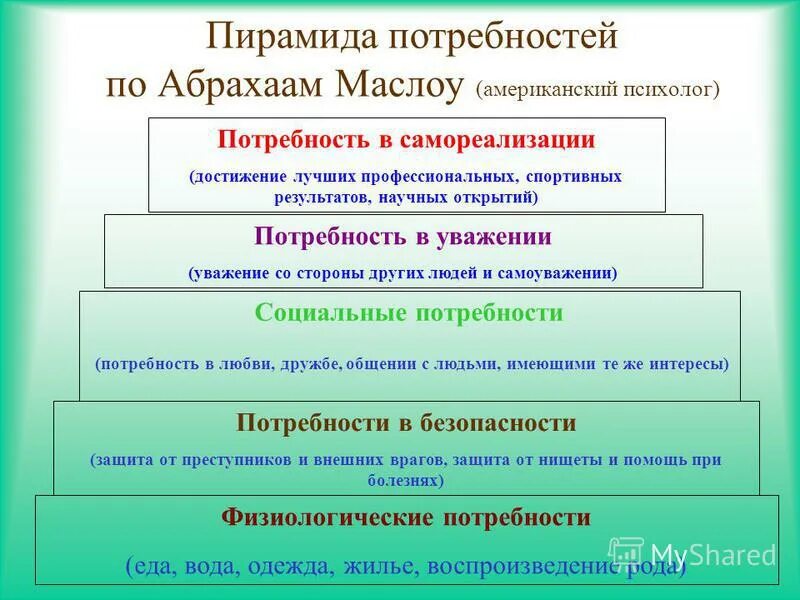 Пирамида потребностей по Абрахаам Маслоу (американский психолог)

Потребность в самореализации

(достижение лучших профессиональных, спортивных результатов, научных открытий)

Потребность в уважении

(уважение со стороны других людей и самоуважении)

Социальные потребности

(потребность в любви, дружбе, общении с людьми, имеющими те же интересы)

Потребности в безопасности

(защита от преступников и внешних врагов, защита от нищеты и помощь при болезнях)

Физиологические потребности

(еда, вода, одежда, жилье, воспроизведение рода)

MyShared